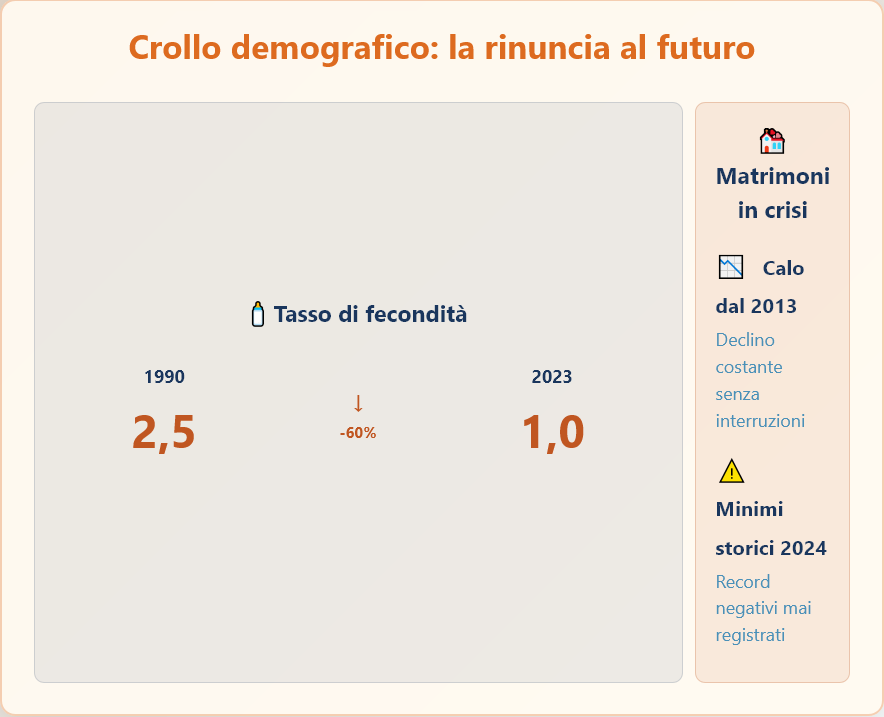 Crollo demografico: la rinuncia al futuro

Tasso di fecondità

1990
2,5

↓
-60%

2023
1,0

Matrimoni in crisi

Calo dal 2013
Declino costante senza interruzioni

Minimi storici 2024
Record negativi mai registrati